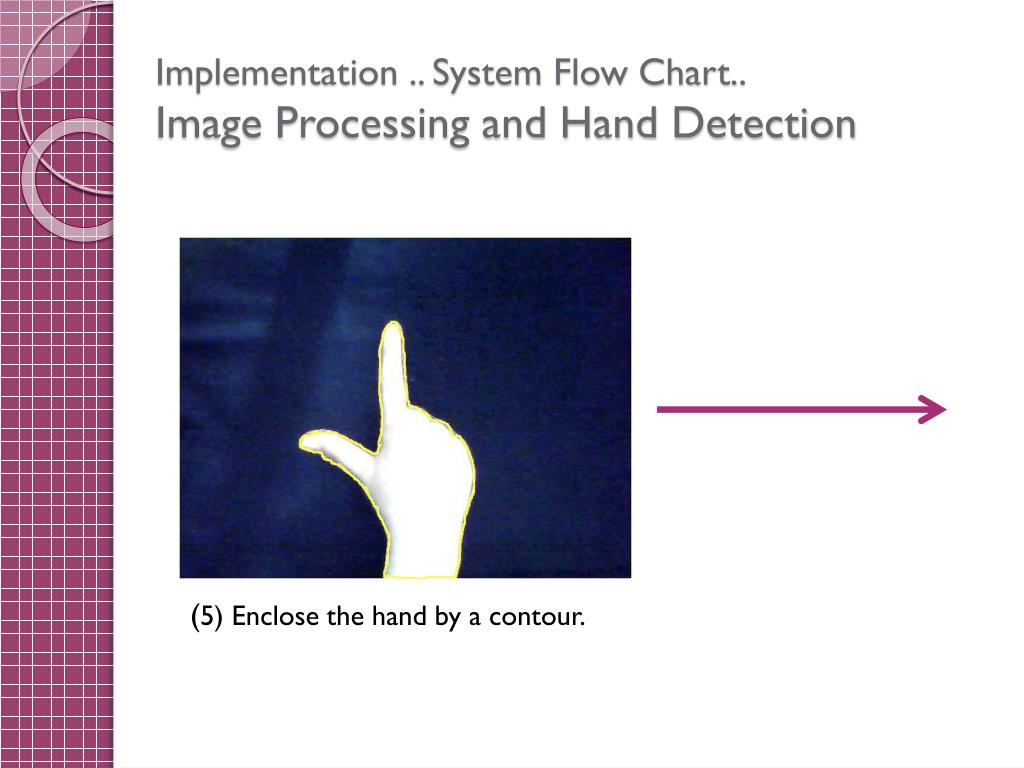 Implementation .. System Flow Chart..
Image Processing and Hand Detection

(5) Enclose the hand by a contour.